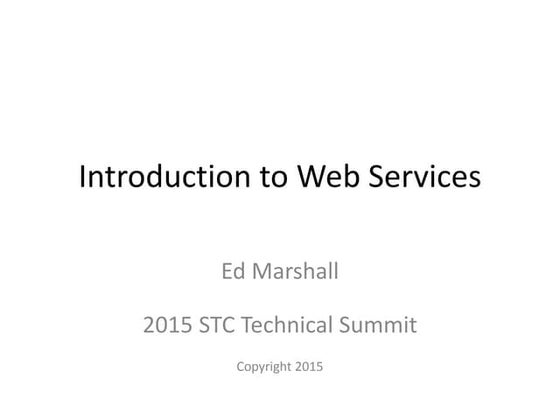 Introduction to Web Services

Ed Marshall

2015 STC Technical Summit

Copyright 2015